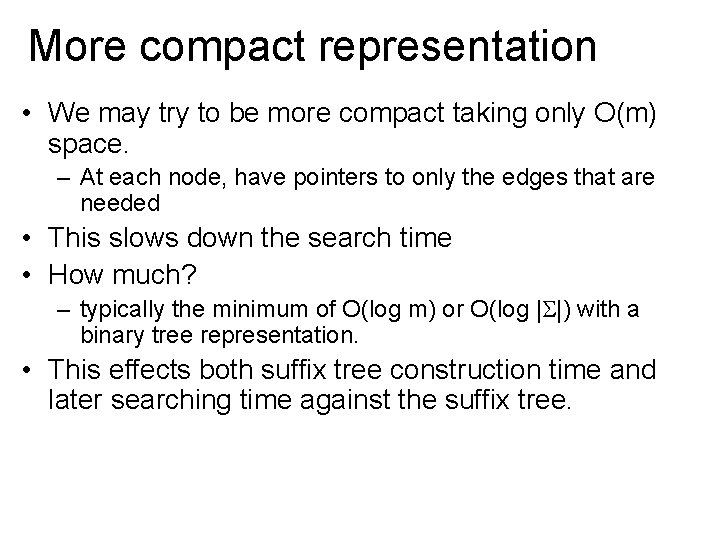 More compact representation

• We may try to be more compact taking only O(m) space.

– At each node, have pointers to only the edges that are needed

• This slows down the search time

• How much?

– typically the minimum of O(log m) or O(log $|\Sigma|$) with a binary tree representation.

• This effects both suffix tree construction time and later searching time against the suffix tree.